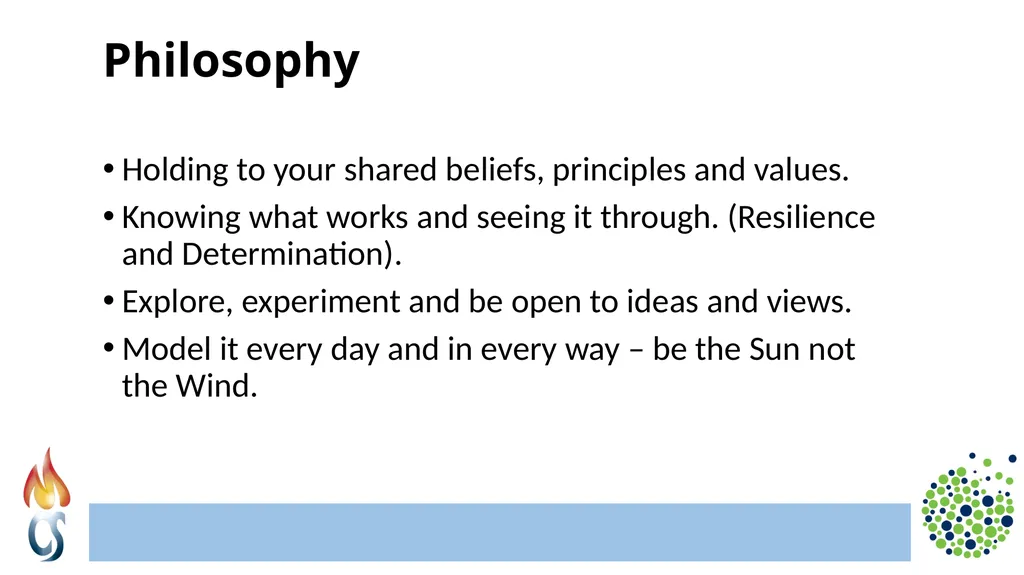 Philosophy

• Holding to your shared beliefs, principles and values.

• Knowing what works and seeing it through. (Resilience and Determination).

• Explore, experiment and be open to ideas and views.

• Model it every day and in every way – be the Sun not the Wind.